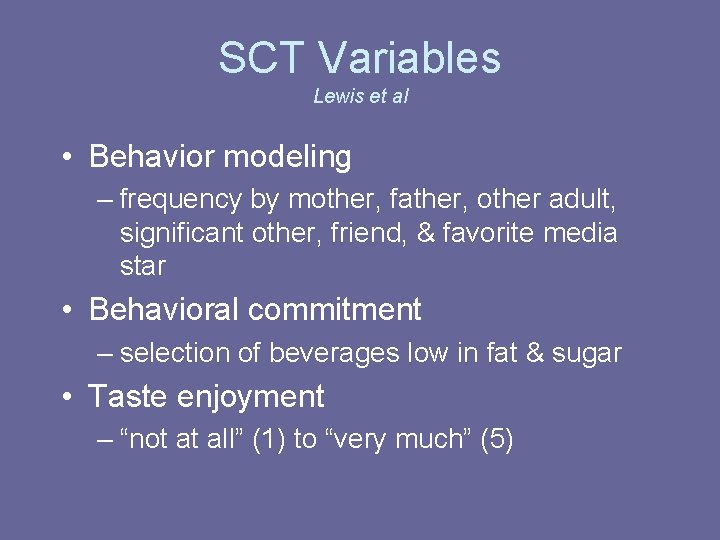 SCT Variables
Lewis et al

• Behavior modeling
– frequency by mother, father, other adult, significant other, friend, & favorite media star
• Behavioral commitment
– selection of beverages low in fat & sugar
• Taste enjoyment
– “not at all” (1) to “very much” (5)